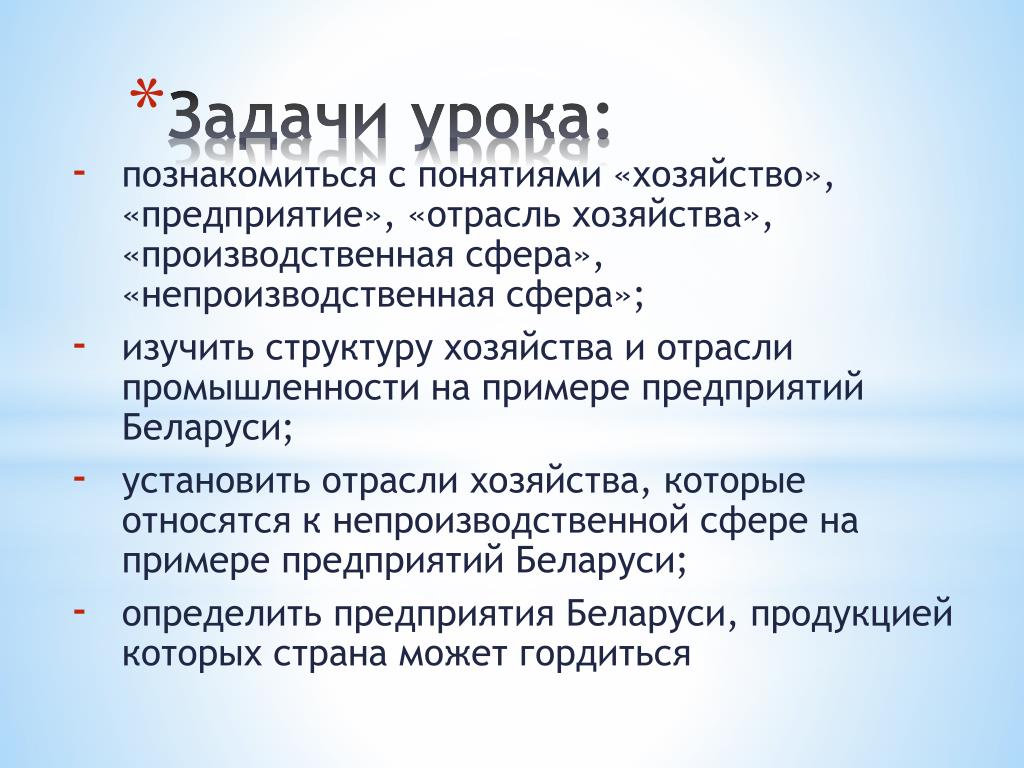 *Задачи урока:

- познакомиться с понятиями «хозяйство», «предприятие», «отрасль хозяйства», «производственная сфера», «непроизводственная сфера»;
- изучить структуру хозяйства и отрасли промышленности на примере предприятий Беларуси;
- установить отрасли хозяйства, которые относятся к непроизводственной сфере на примере предприятий Беларуси;
- определить предприятия Беларуси, продукцией которых страна может гордиться